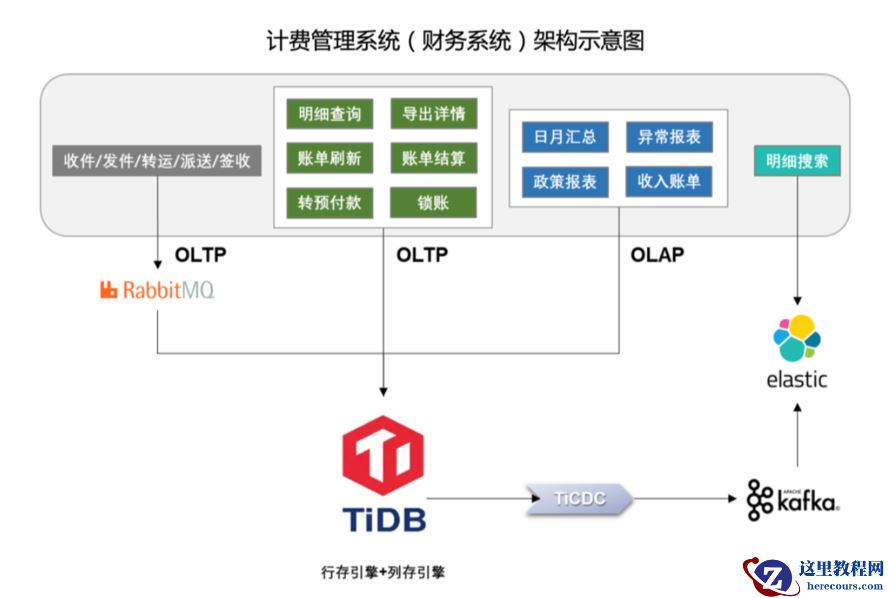 计费管理系统（财务系统）架构示意图

收件/发件/转运/派送/签收

明细查询
导出详情
账单刷新
账单结算
转预付款
锁账

日月汇总
异常报表
政策报表
收入账单

明细搜索

OLTP
OLTP
OLAP

RabbitMQ

elastic

TiDB

TiCDC

APACHE kafka

行存引擎+列存引擎

这里教程网
herecours.com